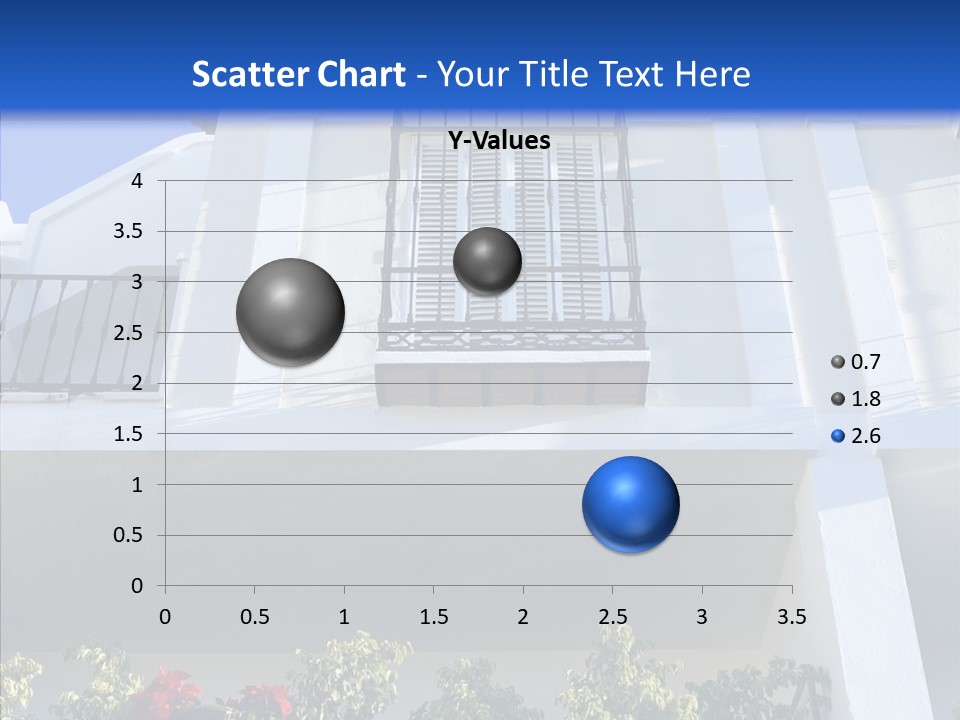 Scatter Chart - Your Title Text Here

Y-Values

4
3.5
3
2.5
2
1.5
1
0.5
0

0 0.5 1 1.5 2 2.5 3 3.5

0.7
1.8
2.6